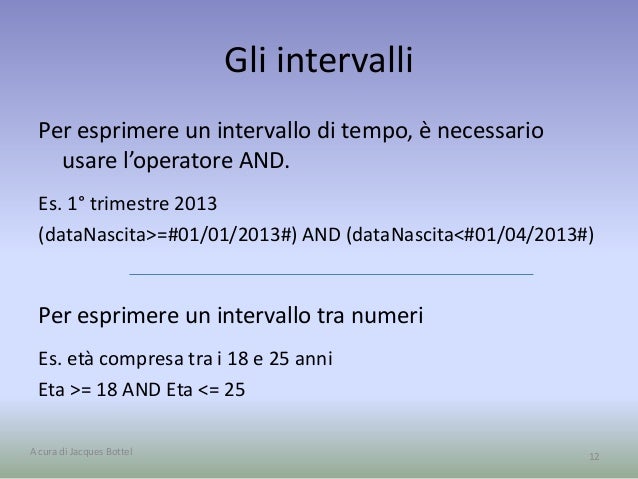 Gli intervalli

Per esprimere un intervallo di tempo, è necessario usare l'operatore AND.

Es. 1° trimestre 2013

(dataNascita>=#01/01/2013#) AND (dataNascita<#01/04/2013#)

Per esprimere un intervallo tra numeri

Es. età compresa tra i 18 e 25 anni

Eta >= 18 AND Eta <= 25

A cura di Jacques Bottel

12